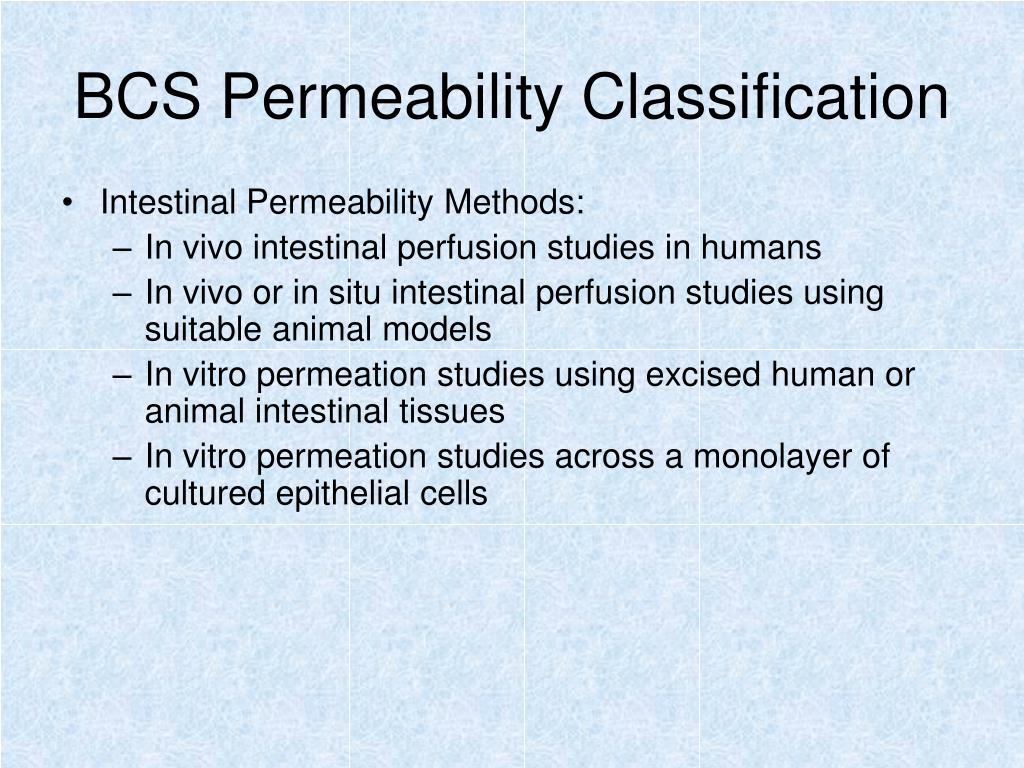 BCS Permeability Classification

• Intestinal Permeability Methods:
– In vivo intestinal perfusion studies in humans
– In vivo or in situ intestinal perfusion studies using suitable animal models
– In vitro permeation studies using excised human or animal intestinal tissues
– In vitro permeation studies across a monolayer of cultured epithelial cells